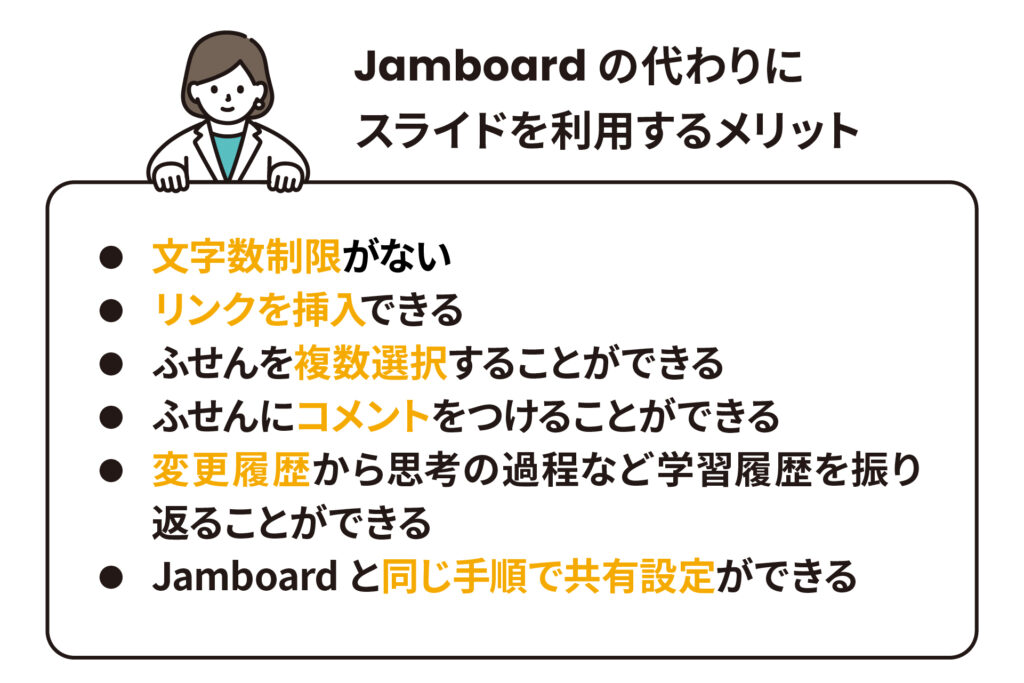 Jamboard の代わりに
スライドを利用するメリット

● 文字数制限がない
● リンクを挿入できる
● ふせんを複数選択することができる
● ふせんにコメントをつけることができる
● 変更履歴から思考の過程など学習履歴を振り返ることができる
● Jamboard と同じ手順で共有設定ができる